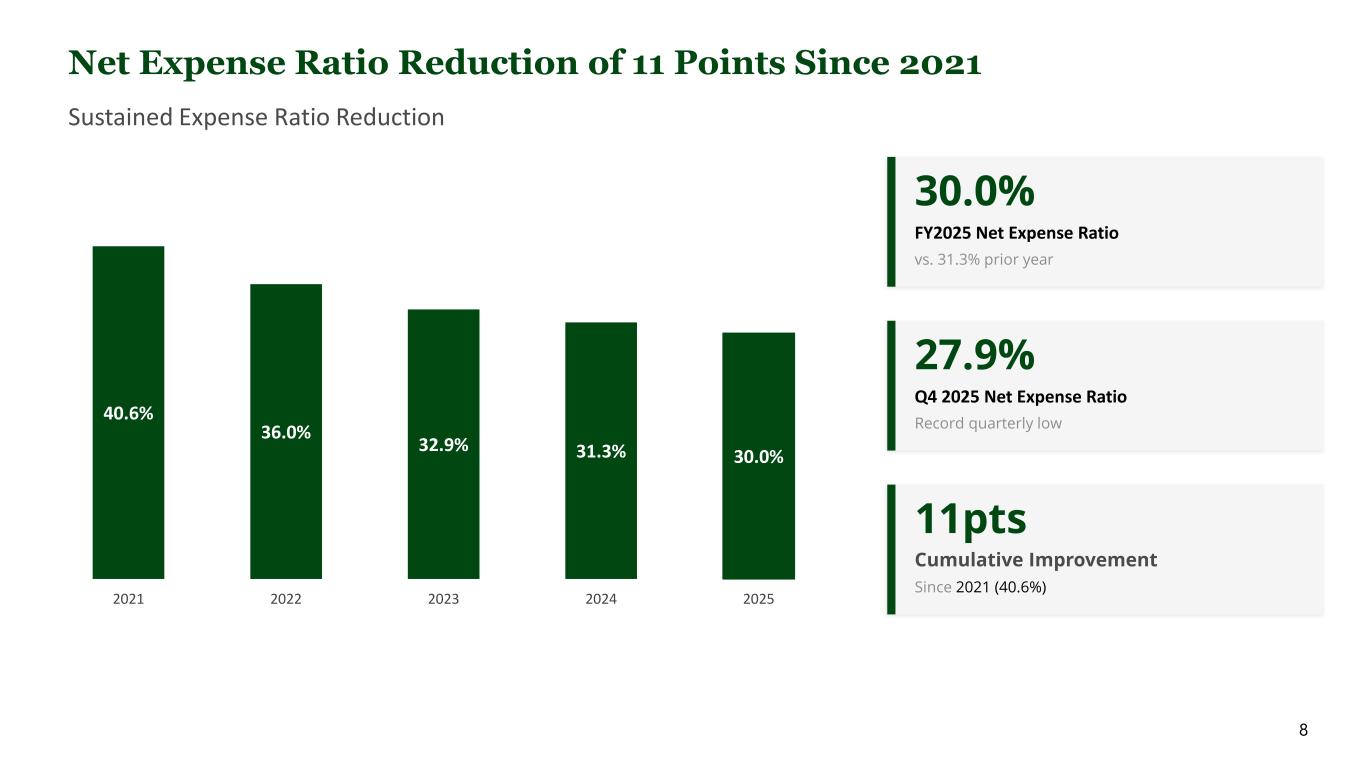 Net Expense Ratio Reduction of 11 Points Since 2021

Sustained Expense Ratio Reduction

40.6%
36.0%
32.9%
31.3%
30.0%

2021
2022
2023
2024
2025

30.0%
FY2025 Net Expense Ratio
vs. 31.3% prior year

27.9%
Q4 2025 Net Expense Ratio
Record quarterly low

11pts
Cumulative Improvement
Since 2021 (40.6%)

8